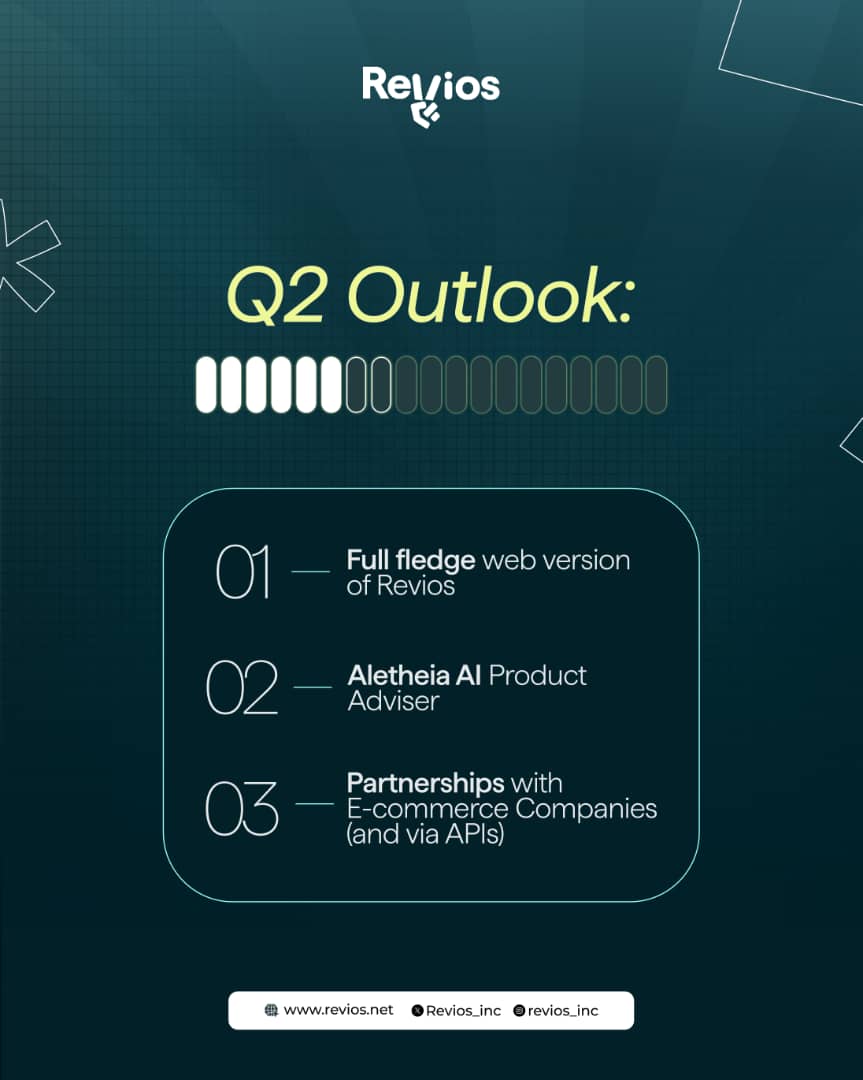 Revios

Q2 Outlook:

01 — Full fledge web version of Revios

02 — Aletheia AI Product Adviser

03 — Partnerships with E-commerce Companies (and via APIs)

www.revios.net Revios_inc revios_inc